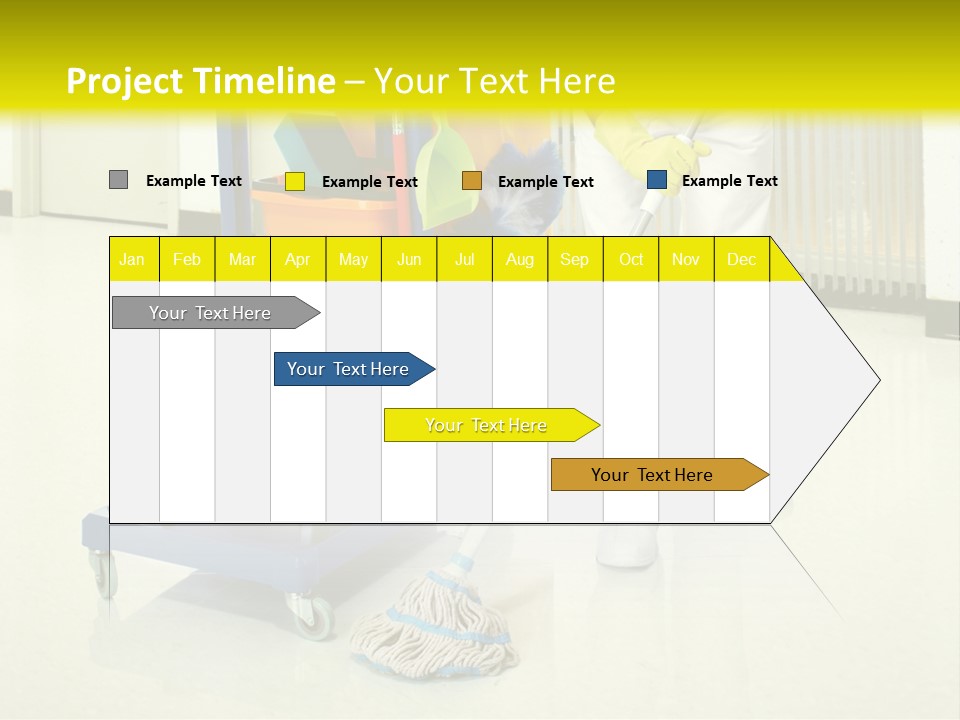 Project Timeline – Your Text Here

Example Text
Example Text
Example Text
Example Text

| Jan | Feb | Mar | Apr | May | Jun | Jul | Aug | Sep | Oct | Nov | Dec |
|---|---|---|---|---|---|---|---|---|---|---|---|

Your Text Here

Your Text Here

Your Text Here

Your Text Here